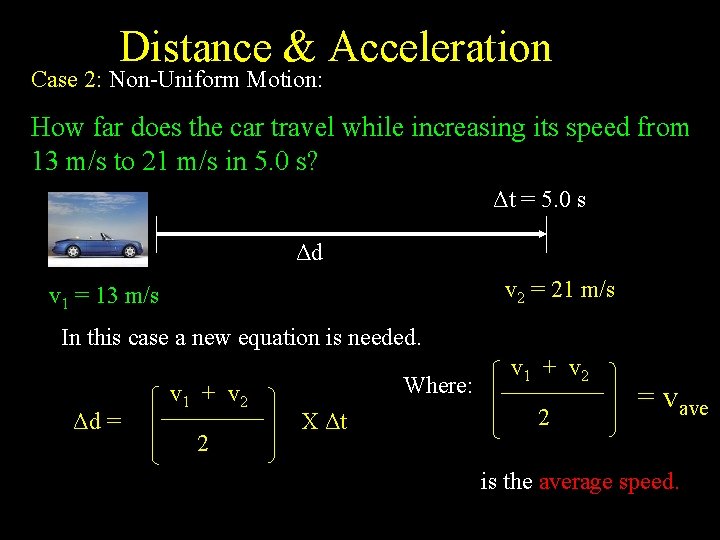 Distance & Acceleration

Case 2: Non-Uniform Motion:

How far does the car travel while increasing its speed from 13 m/s to 21 m/s in 5.0 s?

$\Delta t = 5.0$ s

$\Delta d$

$v_1 = 13$ m/s

$v_2 = 21$ m/s

In this case a new equation is needed.

$\Delta d = \left( \frac{v_1 + v_2}{2} \right) X \Delta t$

Where: $\left( \frac{v_1 + v_2}{2} \right) = v_{ave}$

is the average speed.